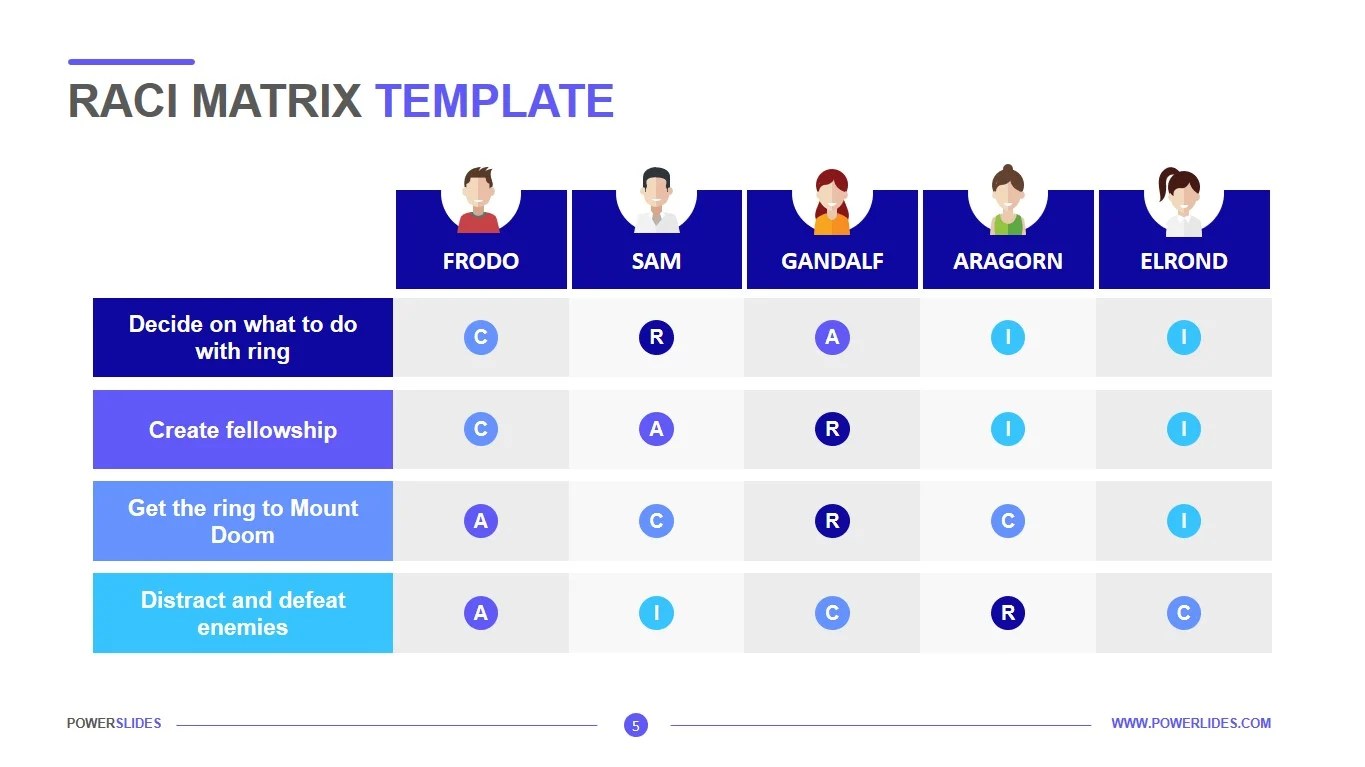 RACI MATRIX TEMPLATE

| | FRODO | SAM | GANDALF | ARAGORN | ELROND |
|---|---|---|---|---|---|
| Decide on what to do with ring | C | R | A | I | I |
| Create fellowship | C | A | R | I | I |
| Get the ring to Mount Doom | A | C | R | C | I |
| Distract and defeat enemies | A | I | C | R | C |

POWERSLIDES 5 WWW.POWERLIDES.COM